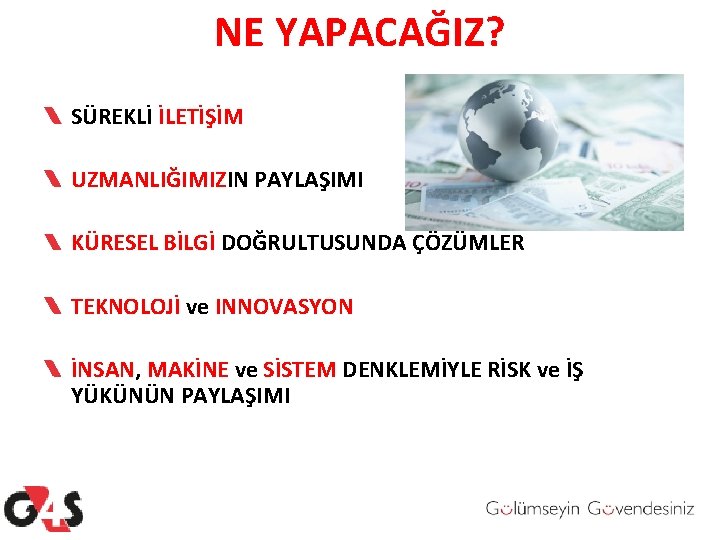 NE YAPACAĞIZ?

SÜREKLİ İLETİŞİM

UZMANLIĞIMIZIN PAYLAŞIMI

KÜRESEL BİLGİ DOĞRULTUSUNDA ÇÖZÜMLER

TEKNOLOJİ ve INNOVASYON

İNSAN, MAKİNE ve SİSTEM DENKLEMİYLE RİSK ve İŞ YÜKÜNÜN PAYLAŞIMI

G4S

Gülümseyin Güvendesiniz